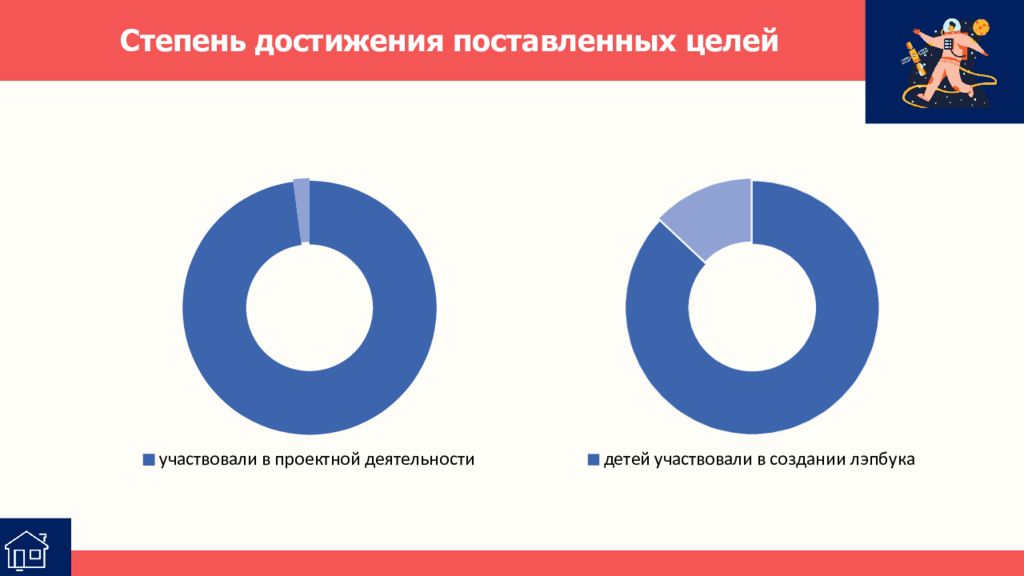 Степень достижения поставленных целей

участвовали в проектной деятельности

детей участвовали в создании лэпбука